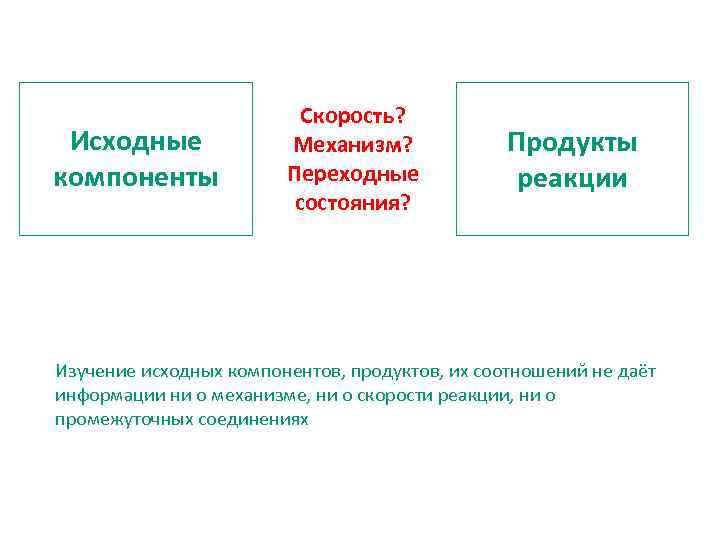 Исходные компоненты

Скорость?
Механизм?
Переходные состояния?

Продукты реакции

Изучение исходных компонентов, продуктов, их соотношений не даёт информации ни о механизме, ни о скорости реакции, ни о промежуточных соединениях